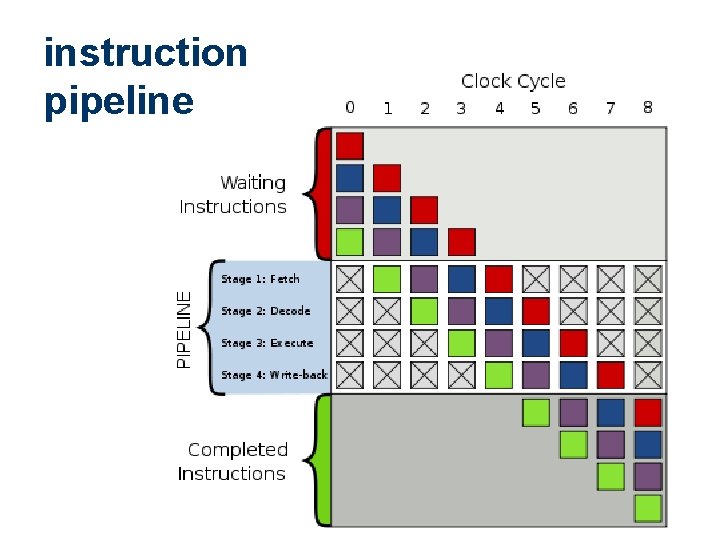 instruction pipeline

Clock Cycle
0 1 2 3 4 5 6 7 8

Waiting Instructions

PIPELINE

Stage 1: Fetch
Stage 2: Decode
Stage 3: Execute
Stage 4: Write-back

Completed Instructions